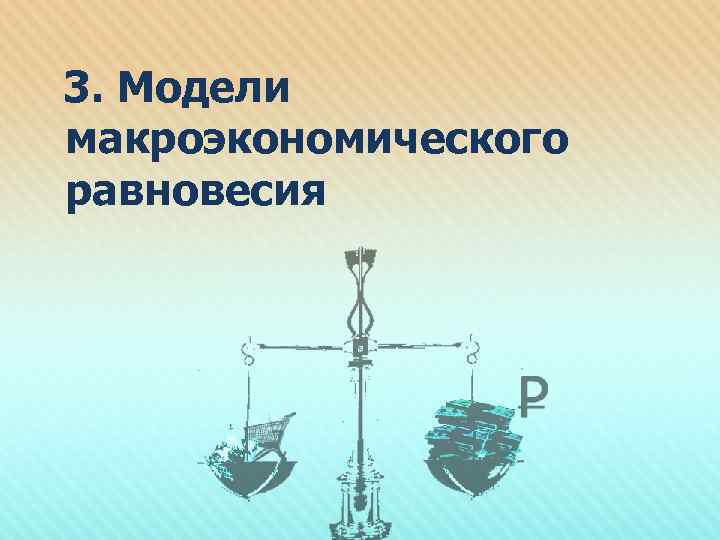 3. Модели макроэкономического равновесия

₽